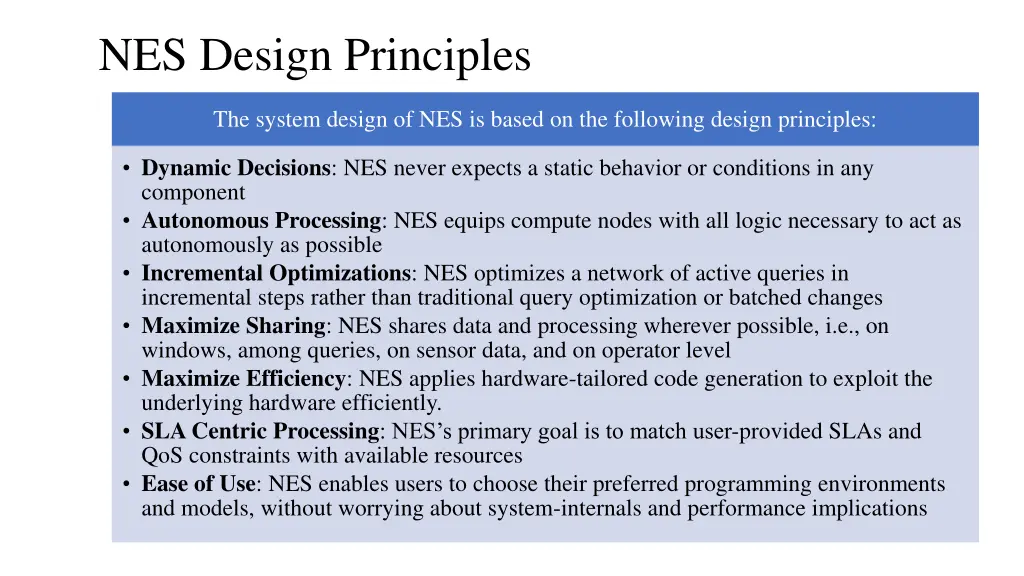 NES Design Principles

The system design of NES is based on the following design principles:

• Dynamic Decisions: NES never expects a static behavior or conditions in any component
• Autonomous Processing: NES equips compute nodes with all logic necessary to act as autonomously as possible
• Incremental Optimizations: NES optimizes a network of active queries in incremental steps rather than traditional query optimization or batched changes
• Maximize Sharing: NES shares data and processing wherever possible, i.e., on windows, among queries, on sensor data, and on operator level
• Maximize Efficiency: NES applies hardware-tailored code generation to exploit the underlying hardware efficiently.
• SLA Centric Processing: NES's primary goal is to match user-provided SLAs and QoS constraints with available resources
• Ease of Use: NES enables users to choose their preferred programming environments and models, without worrying about system-internals and performance implications